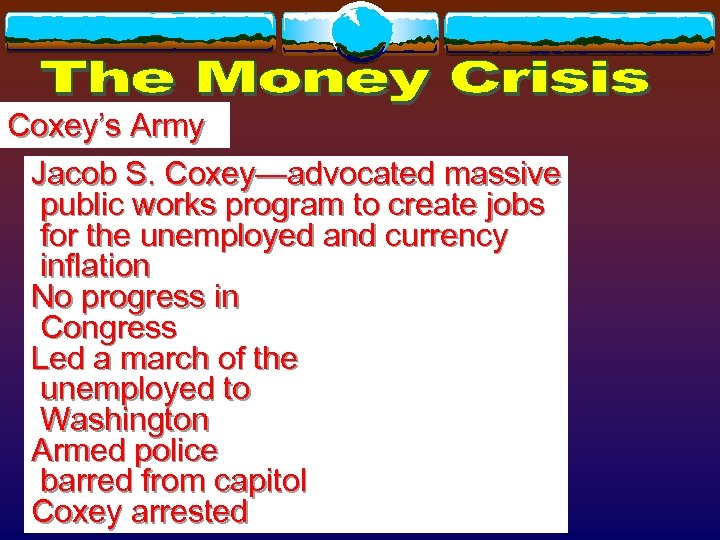 The Money Crisis

Coxey's Army

Jacob S. Coxey—advocated massive public works program to create jobs for the unemployed and currency inflation

No progress in Congress

Led a march of the unemployed to Washington

Armed police barred from capitol

Coxey arrested